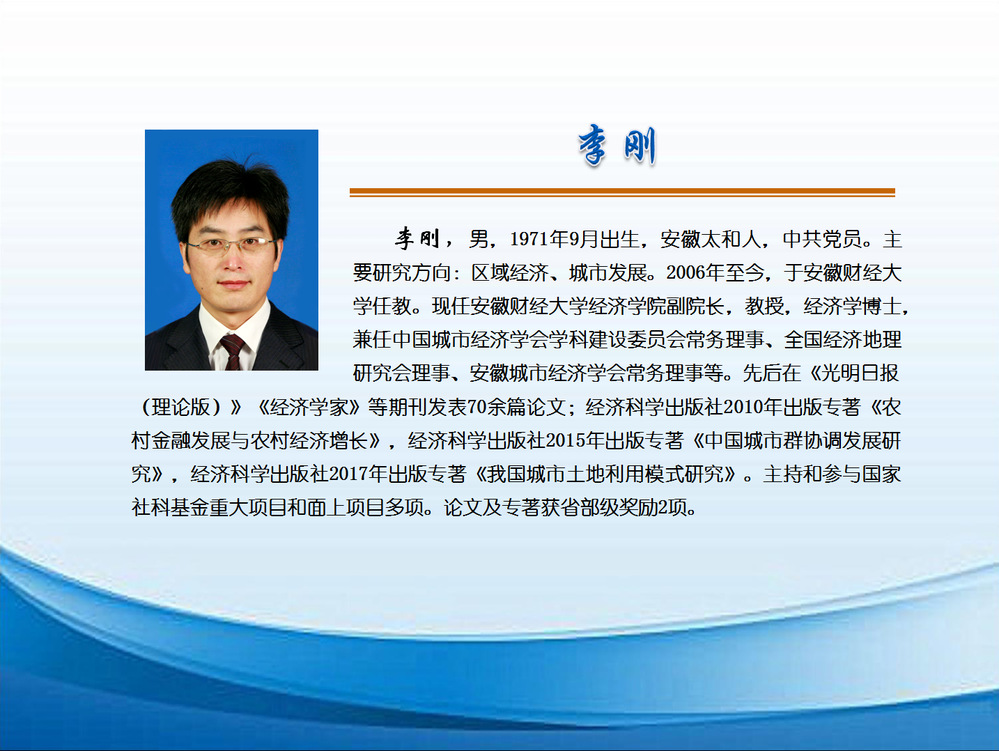 李刚

李刚，男，1971年9月出生，安徽太和人，中共党员。主要研究方向：区域经济、城市发展。2006年至今，于安徽财经大学任教。现任安徽财经大学经济学院副院长，教授，经济学博士，兼任中国城市经济学会学科建设委员会常务理事、全国经济地理研究会理事、安徽城市经济学会常务理事等。先后在《光明日报（理论版）》《经济学家》等期刊发表70余篇论文；经济科学出版社2010年出版专著《农村金融发展与农村经济增长》，经济科学出版社2015年出版专著《中国城市群协调发展研究》，经济科学出版社2017年出版专著《我国城市土地利用模式研究》。主持和参与国家社科基金重大项目和面上项目多项。论文及专著获省部级奖励2项。